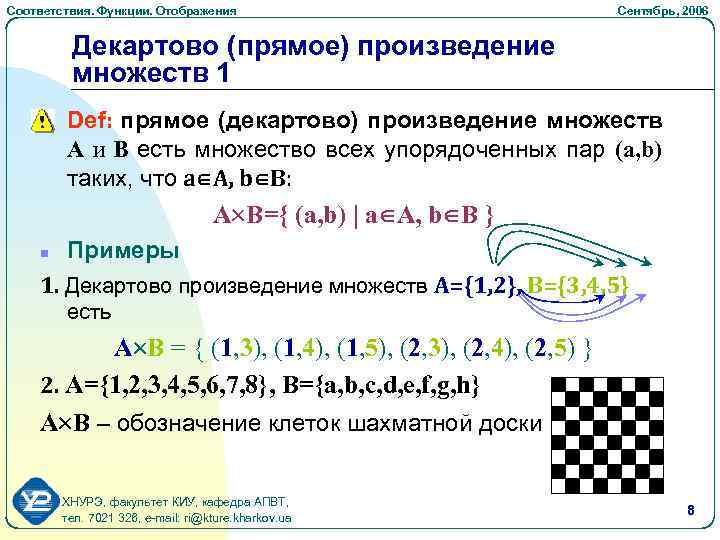 Соответствия. Функции. Отображения

Сентябрь, 2006

Декартово (прямое) произведение множеств 1

Def: прямое (декартово) произведение множеств A и B есть множество всех упорядоченных пар (a,b) таких, что $a \in A$, $b \in B$:

$A \times B = \{ (a,b) \mid a \in A, b \in B \}$

Примеры

1. Декартово произведение множеств $A=\{1,2\}$, $B=\{3,4,5\}$ есть

$A \times B = \{ (1,3), (1,4), (1,5), (2,3), (2,4), (2,5) \}$

2. $A=\{1,2,3,4,5,6,7,8\}$, $B=\{a,b,c,d,e,f,g,h\}$

$A \times B$ – обозначение клеток шахматной доски

ХНУРЭ, факультет КИУ, кафедра АПВТ,
тел. 7021 326, e-mail: ri@kture.kharkov.ua

8